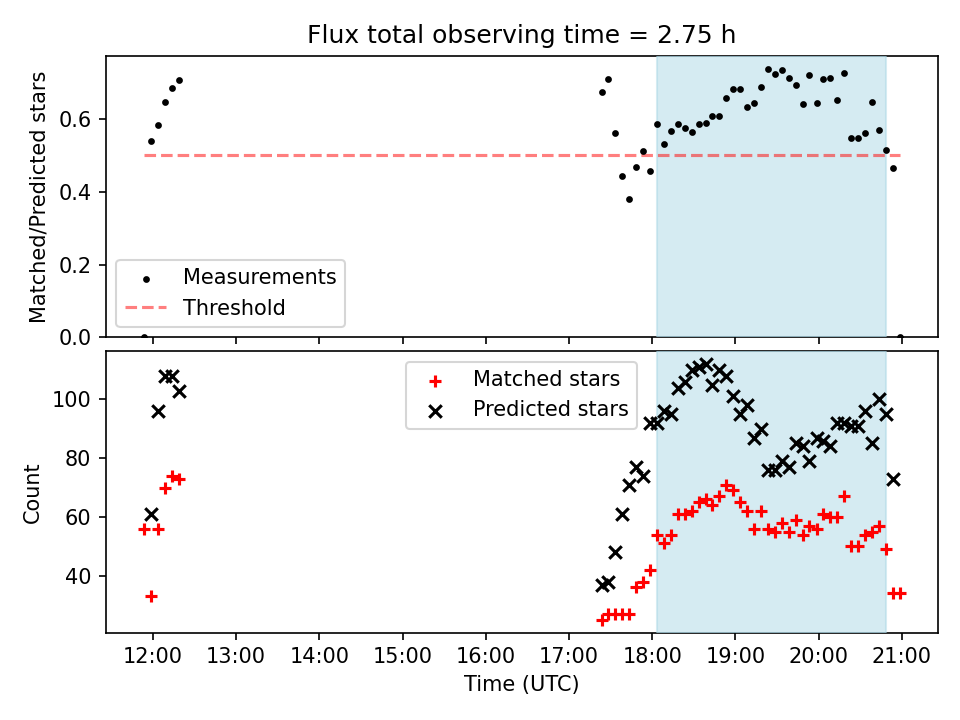 Flux total observing time = 2.75 h

Matched/Predicted stars

0.6
0.4
0.2
0.0

Measurements
Threshold

Count

100
80
60
40

Matched stars
Predicted stars

12:00
13:00
14:00
15:00
16:00
17:00
18:00
19:00
20:00
21:00

Time (UTC)